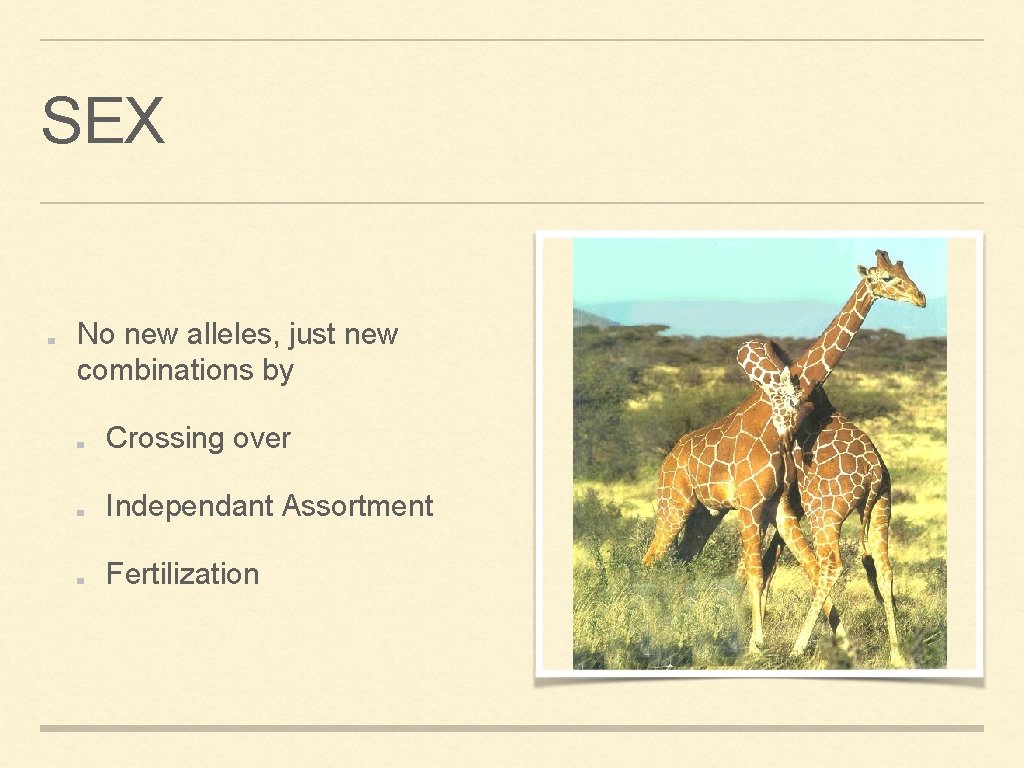 SEX

No new alleles, just new combinations by

Crossing over

Independant Assortment

Fertilization